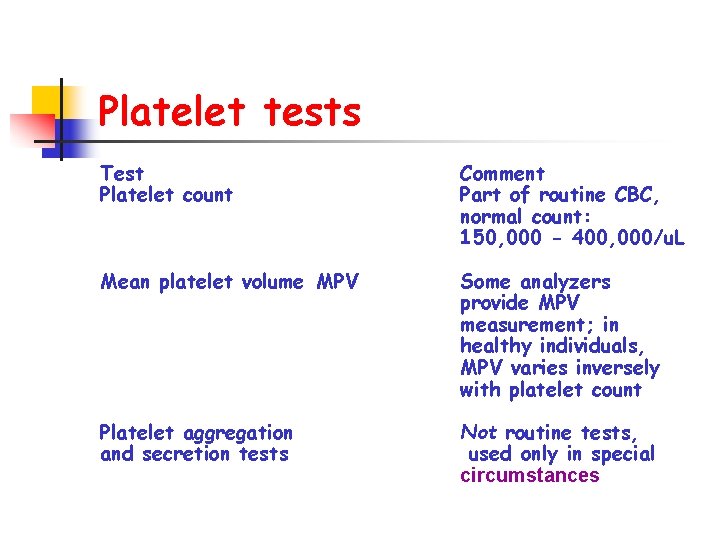 Platelet tests

| Test | Comment |
|---|---|
| Platelet count | Part of routine CBC, normal count: 150,000 - 400,000/uL |
| Mean platelet volume MPV | Some analyzers provide MPV measurement; in healthy individuals, MPV varies inversely with platelet count |
| Platelet aggregation and secretion tests | Not routine tests, used only in special circumstances |